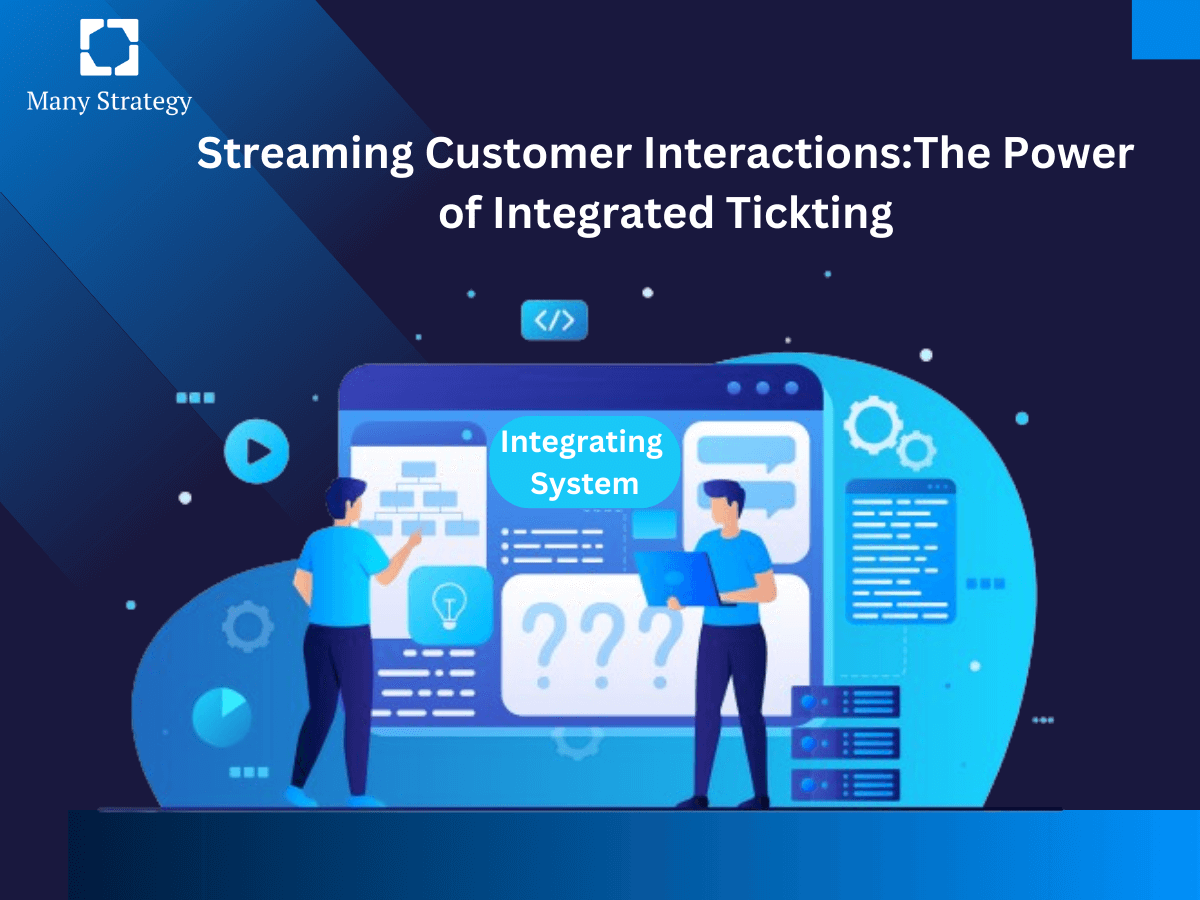 Many Strategy

Streaming Customer Interactions:The Power of Integrated Tickting

</>

Integrating System

???